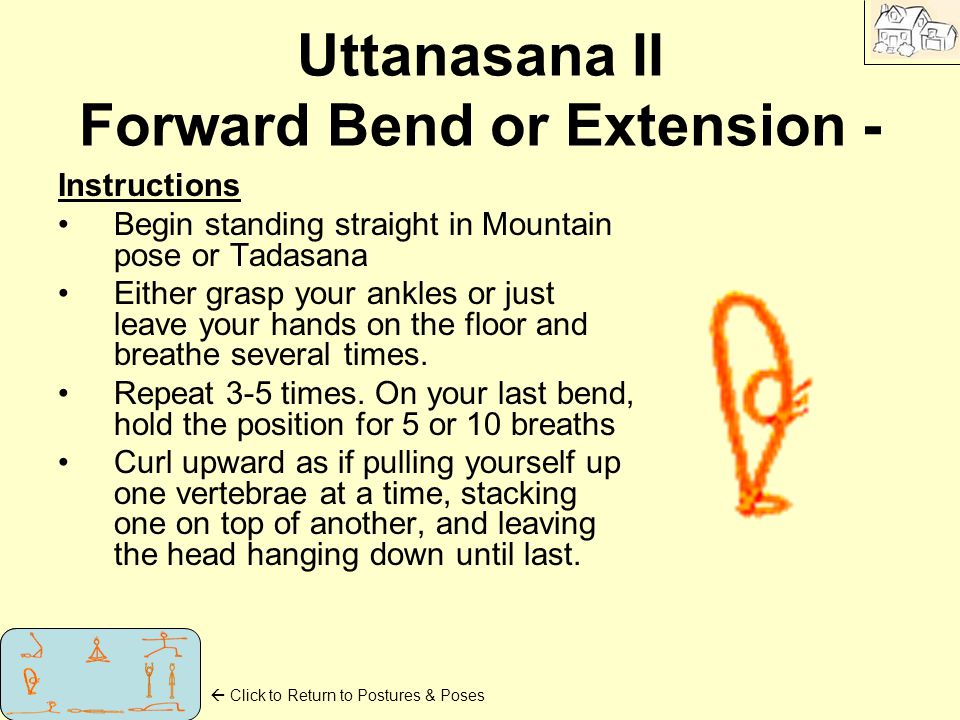 Uttanasana II
Forward Bend or Extension -

Instructions
• Begin standing straight in Mountain pose or Tadasana
• Either grasp your ankles or just leave your hands on the floor and breathe several times.
• Repeat 3-5 times. On your last bend, hold the position for 5 or 10 breaths
• Curl upward as if pulling yourself up one vertebrae at a time, stacking one on top of another, and leaving the head hanging down until last.

← Click to Return to Postures & Poses